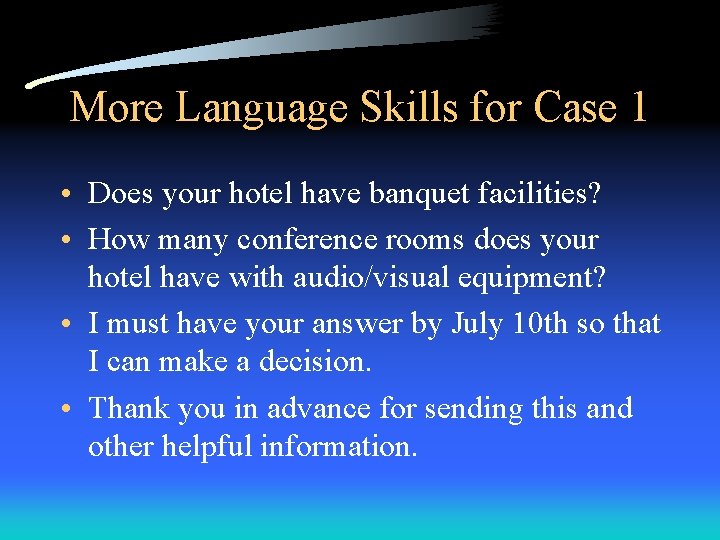 More Language Skills for Case 1

• Does your hotel have banquet facilities?
• How many conference rooms does your hotel have with audio/visual equipment?
• I must have your answer by July 10th so that I can make a decision.
• Thank you in advance for sending this and other helpful information.